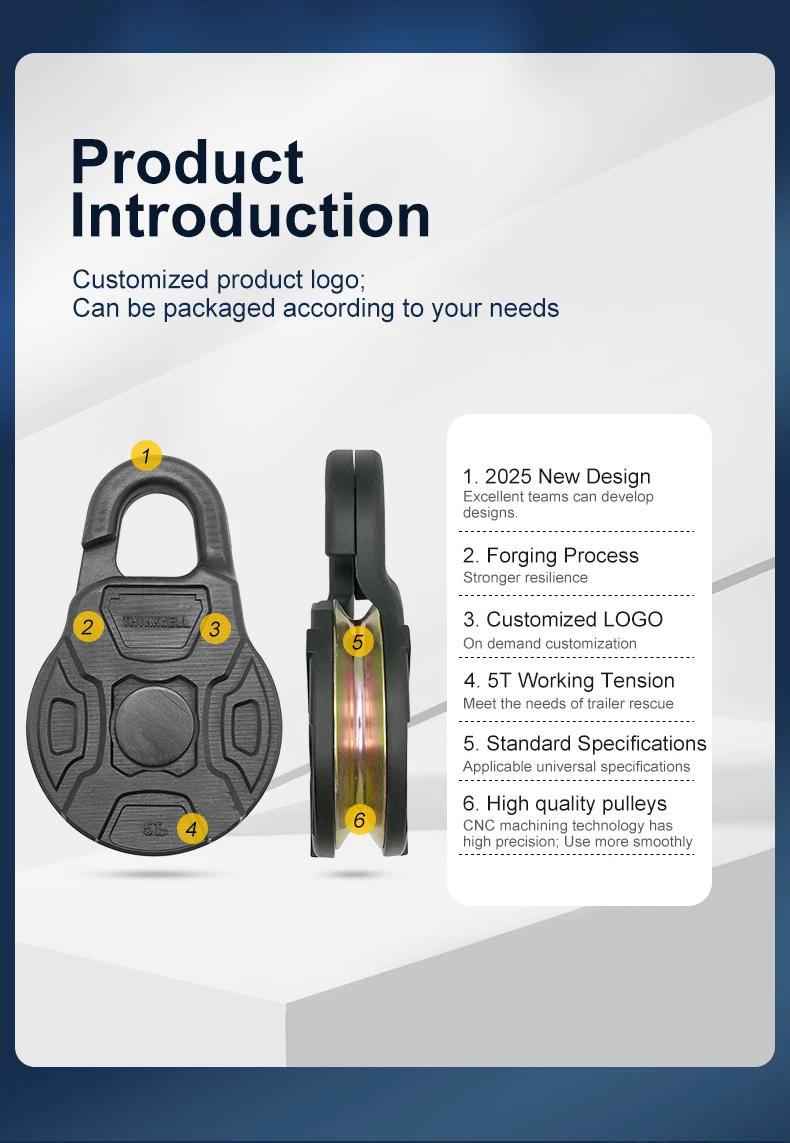 Product Introduction

Customized product logo;
Can be packaged according to your needs

1

2

THINKWELL

3

5T

4

5

6

1. 2025 New Design
Excellent teams can develop designs.

2. Forging Process
Stronger resilience

3. Customized LOGO
On demand customization

4. 5T Working Tension
Meet the needs of trailer rescue

5. Standard Specifications
Applicable universal specifications

6. High quality pulleys
CNC machining technology has high precision; Use more smoothly